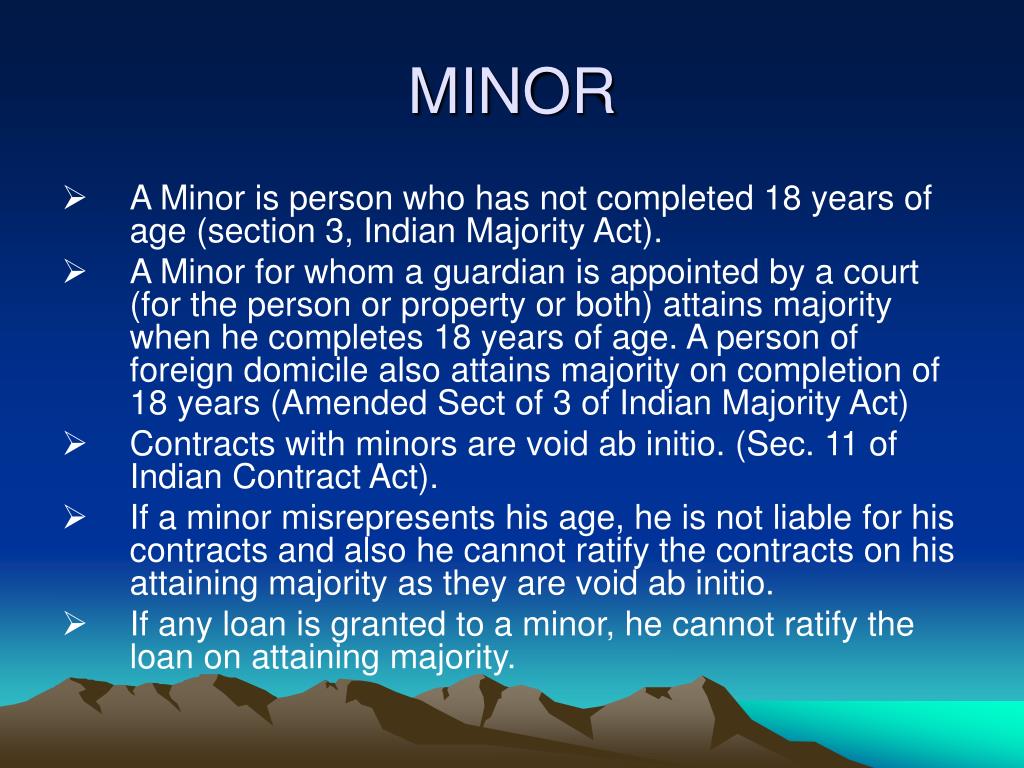 MINOR

➢ A Minor is person who has not completed 18 years of age (section 3, Indian Majority Act).

➢ A Minor for whom a guardian is appointed by a court (for the person or property or both) attains majority when he completes 18 years of age. A person of foreign domicile also attains majority on completion of 18 years (Amended Sect of 3 of Indian Majority Act)

➢ Contracts with minors are void ab initio. (Sec. 11 of Indian Contract Act).

➢ If a minor misrepresents his age, he is not liable for his contracts and also he cannot ratify the contracts on his attaining majority as they are void ab initio.

➢ If any loan is granted to a minor, he cannot ratify the loan on attaining majority.